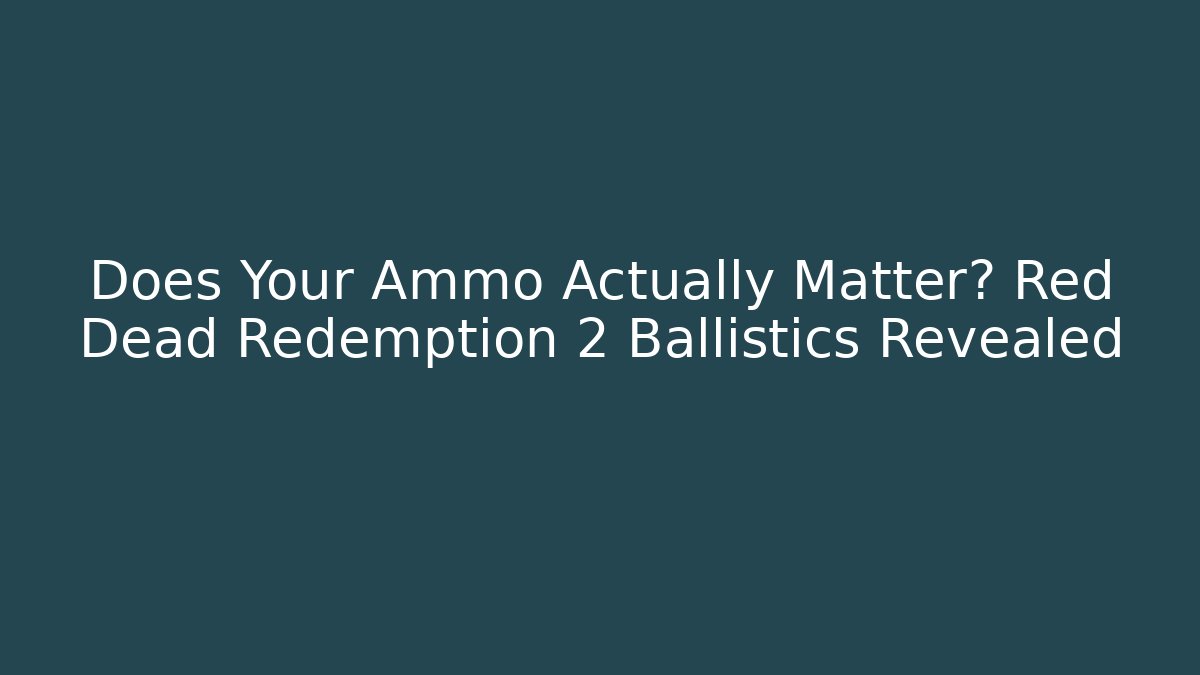 Does Your Ammo Actually Matter? Red Dead Redemption 2 Ballistics Revealed